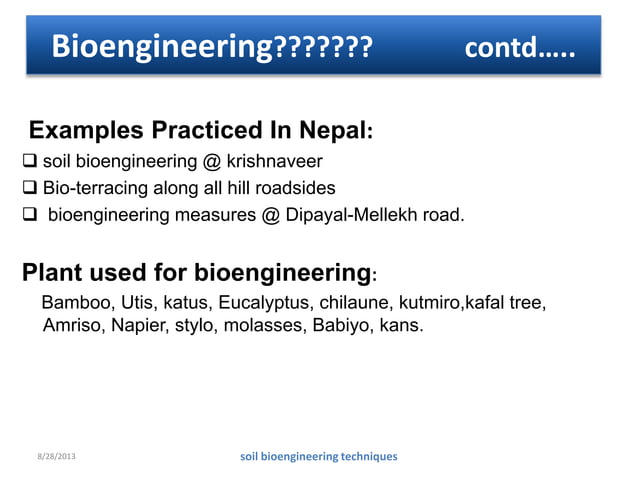 Bioengineering??????? contd…..

Examples Practiced In Nepal:

❑ soil bioengineering @ krishnaveer
❑ Bio-terracing along all hill roadsides
❑ bioengineering measures @ Dipayal-Mellekh road.

Plant used for bioengineering:

Bamboo, Utis, katus, Eucalyptus, chilaune, kutmiro,kafal tree, Amriso, Napier, stylo, molasses, Babiyo, kans.

8/28/2013

soil bioengineering techniques